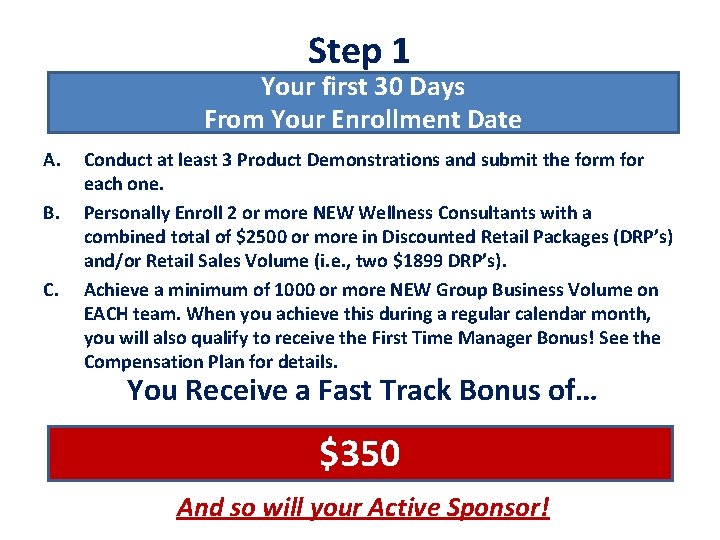 Step 1

Your first 30 Days
From Your Enrollment Date

A. Conduct at least 3 Product Demonstrations and submit the form for each one.

B. Personally Enroll 2 or more NEW Wellness Consultants with a combined total of \$2500 or more in Discounted Retail Packages (DRP's) and/or Retail Sales Volume (i.e., two \$1899 DRP's).

C. Achieve a minimum of 1000 or more NEW Group Business Volume on EACH team. When you achieve this during a regular calendar month, you will also qualify to receive the First Time Manager Bonus! See the Compensation Plan for details.

You Receive a Fast Track Bonus of…

\$350

And so will your Active Sponsor!